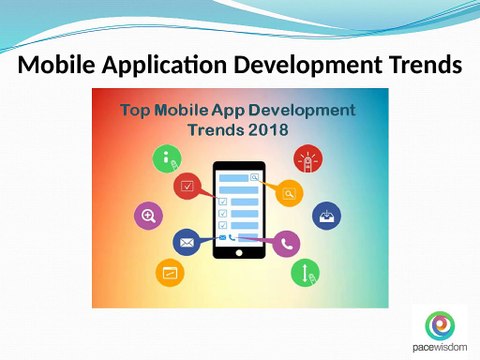 Mobile Application Development Trends

Top Mobile App Development Trends 2018

pacewisdom